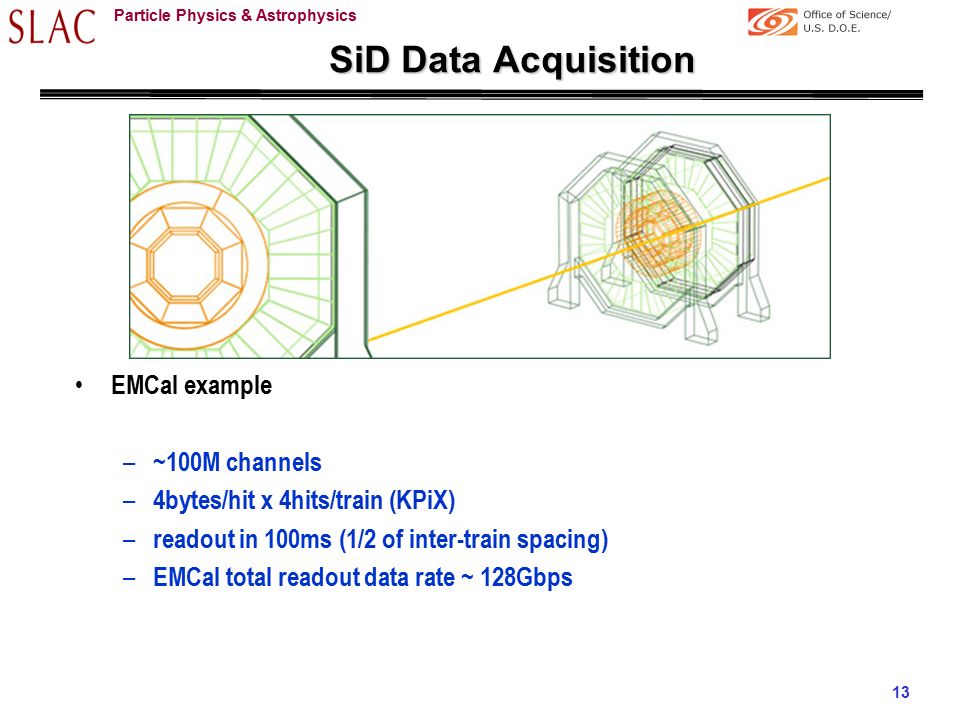 SLAC Particle Physics & Astrophysics

Office of Science/ U.S. D.O.E.

SiD Data Acquisition

• EMCal example

– ~100M channels
– 4bytes/hit x 4hits/train (KPiX)
– readout in 100ms (1/2 of inter-train spacing)
– EMCal total readout data rate ~ 128Gbps

13